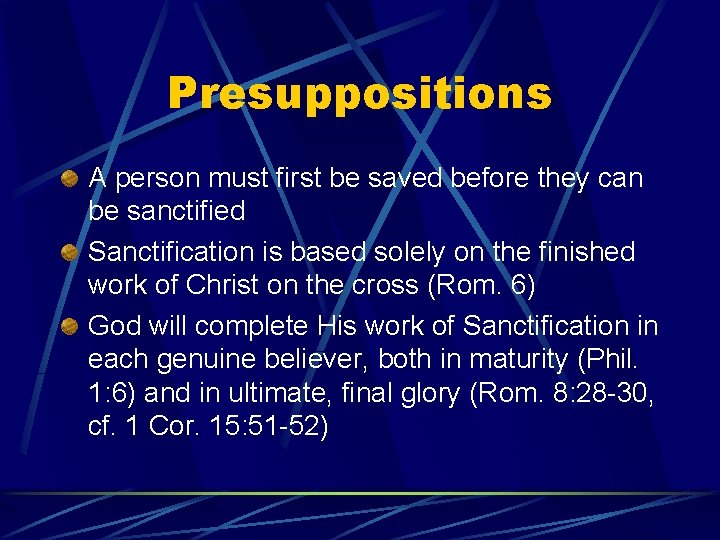 Presuppositions

A person must first be saved before they can be sanctified

Sanctification is based solely on the finished work of Christ on the cross (Rom. 6)

God will complete His work of Sanctification in each genuine believer, both in maturity (Phil. 1:6) and in ultimate, final glory (Rom. 8:28-30, cf. 1 Cor. 15:51-52)